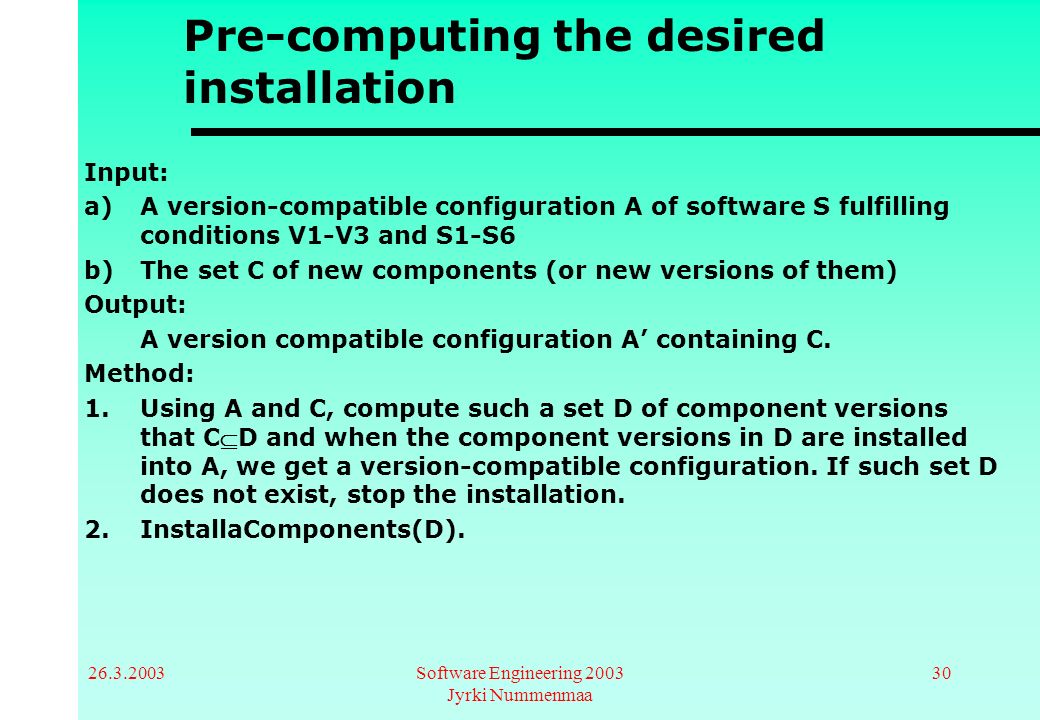 Pre-computing the desired installation

Input:

a) A version-compatible configuration A of software S fulfilling conditions V1-V3 and S1-S6

b) The set C of new components (or new versions of them)

Output:

A version compatible configuration A’ containing C.

Method:

1. Using A and C, compute such a set D of component versions that $C \subseteq D$ and when the component versions in D are installed into A, we get a version-compatible configuration. If such set D does not exist, stop the installation.

2. InstallaComponents(D).

26.3.2003

Software Engineering 2003
Jyrki Nummenmaa

30